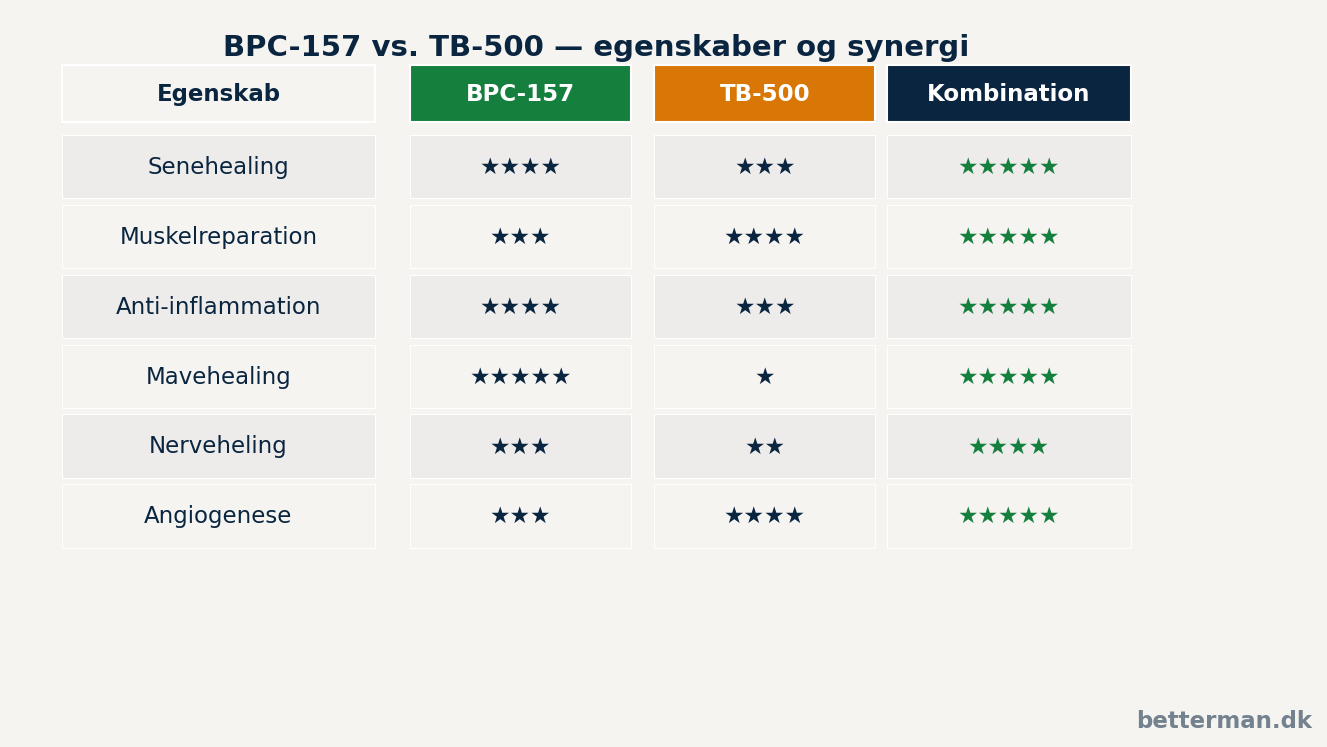 BPC-157 vs. TB-500 — egenskaber og synergi

| Egenskab | BPC-157 | TB-500 | Kombination |
|---|---|---|---|
| Senehealing | ★★★★ | ★★★ | ★★★★★ |
| Muskelreparation | ★★★ | ★★★★ | ★★★★★ |
| Anti-inflammation | ★★★★ | ★★★ | ★★★★★ |
| Mavehealing | ★★★★★ | ★ | ★★★★★ |
| Nerveheling | ★★★ | ★★ | ★★★★ |
| Angiogenese | ★★★ | ★★★★ | ★★★★★ |

betterman.dk